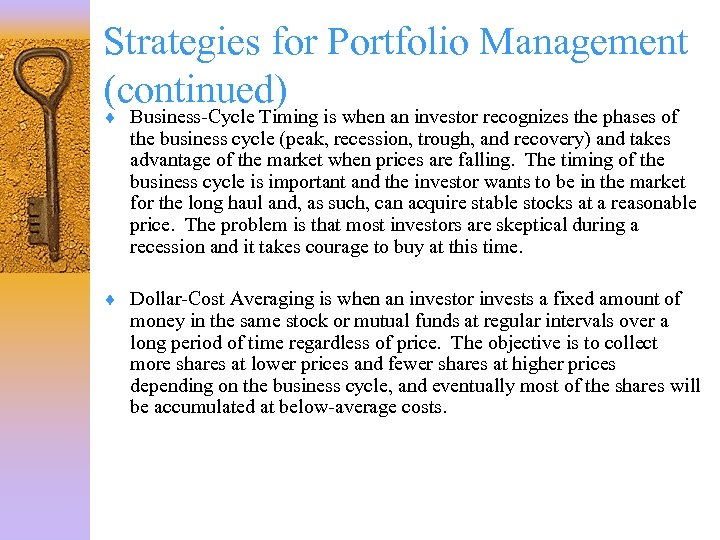 Strategies for Portfolio Management (continued)

♦ Business-Cycle Timing is when an investor recognizes the phases of the business cycle (peak, recession, trough, and recovery) and takes advantage of the market when prices are falling. The timing of the business cycle is important and the investor wants to be in the market for the long haul and, as such, can acquire stable stocks at a reasonable price. The problem is that most investors are skeptical during a recession and it takes courage to buy at this time.

♦ Dollar-Cost Averaging is when an investor invests a fixed amount of money in the same stock or mutual funds at regular intervals over a long period of time regardless of price. The objective is to collect more shares at lower prices and fewer shares at higher prices depending on the business cycle, and eventually most of the shares will be accumulated at below-average costs.